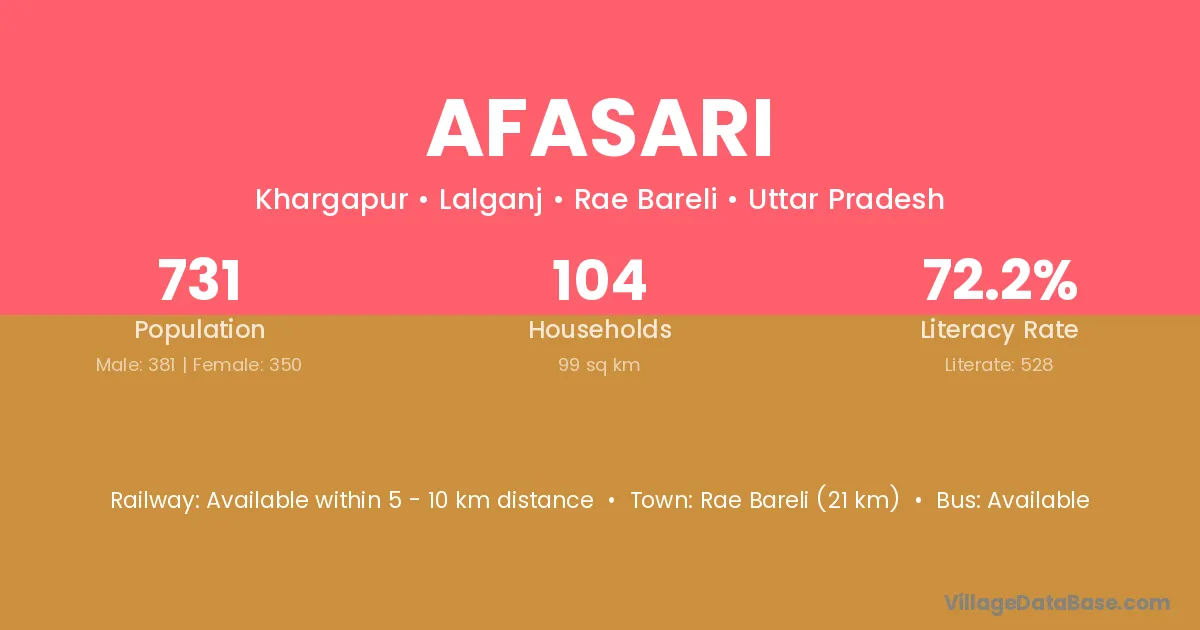 AFASARI

Khargapur • Lalganj • Rae Bareli • Uttar Pradesh

731
Population
Male: 381 | Female: 350

104
Households
99 sq km

72.2%
Literacy Rate
Literate: 528

Railway: Available within 5 - 10 km distance • Town: Rae Bareli (21 km) • Bus: Available

VillageDataBase.com